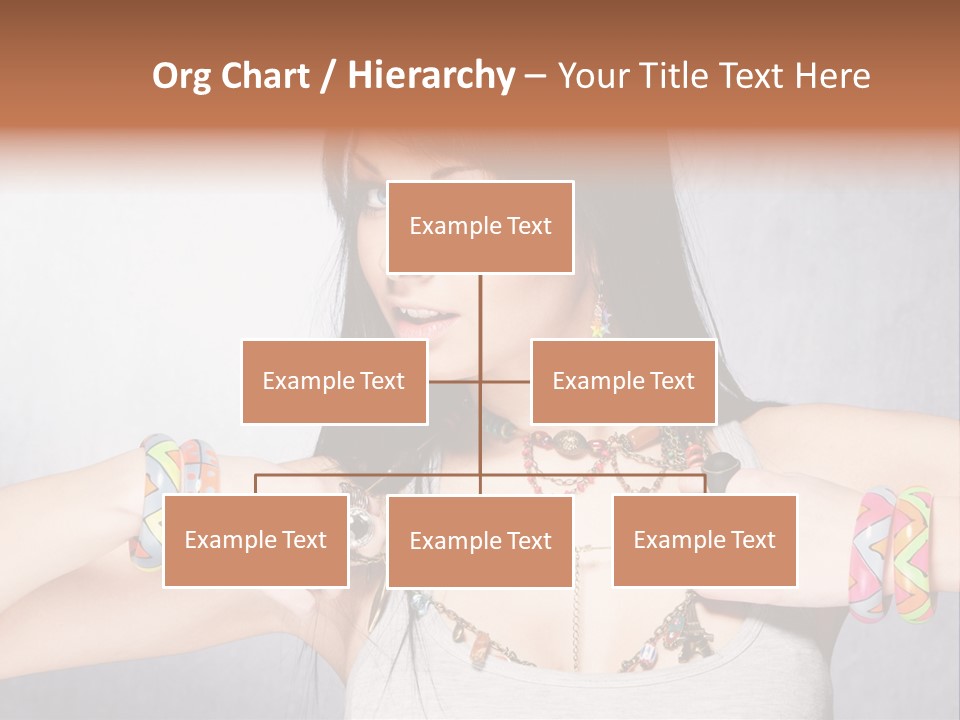 Org Chart / Hierarchy – Your Title Text Here

Example Text

Example Text

Example Text

Example Text

Example Text

Example Text